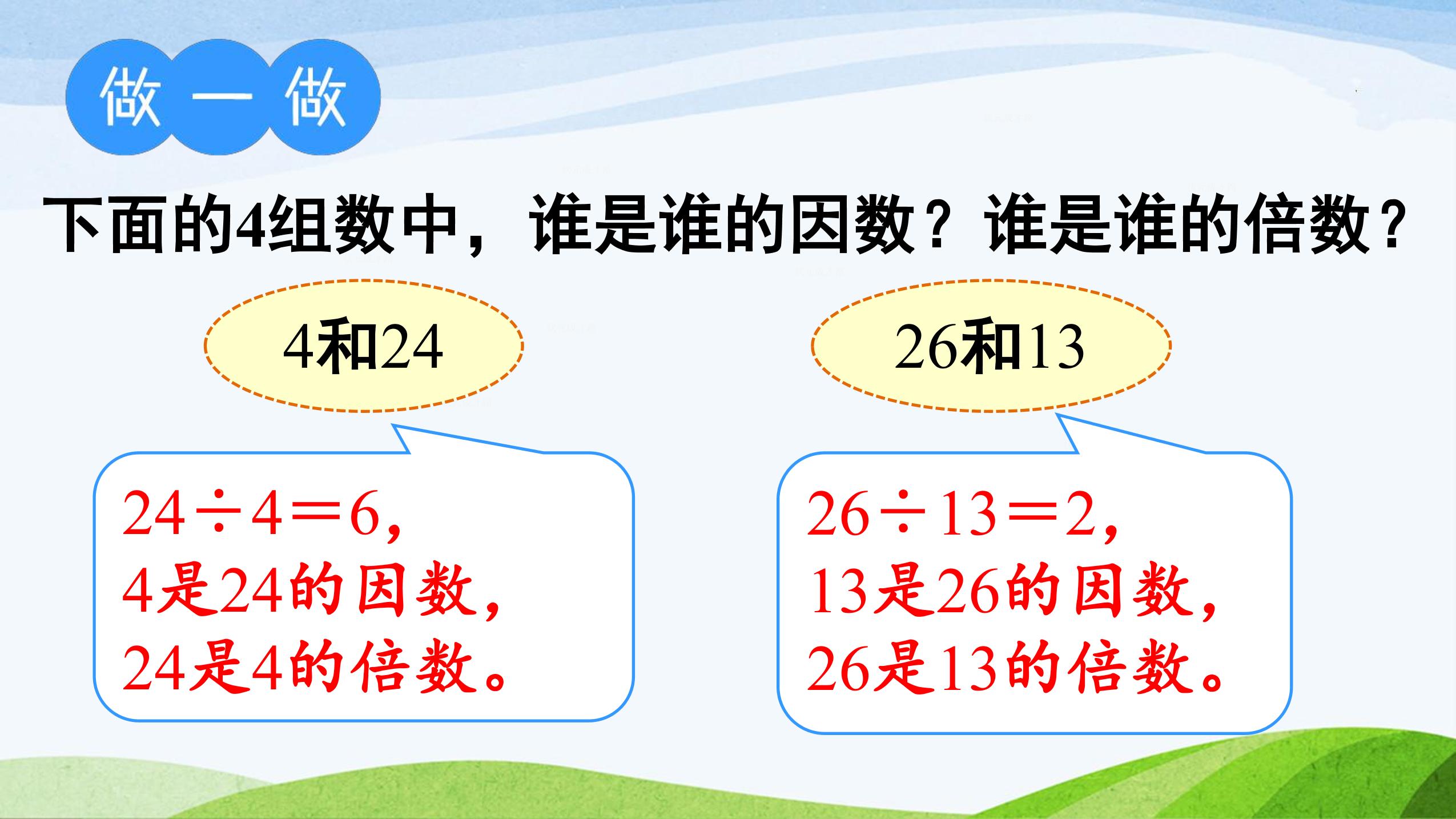 做一做

下面的4组数中，谁是谁的因数？谁是谁的倍数？

4和24

$24 \div 4 = 6$，
4是24的因数，
24是4的倍数。

26和13

$26 \div 13 = 2$，
13是26的因数，
26是13的倍数。